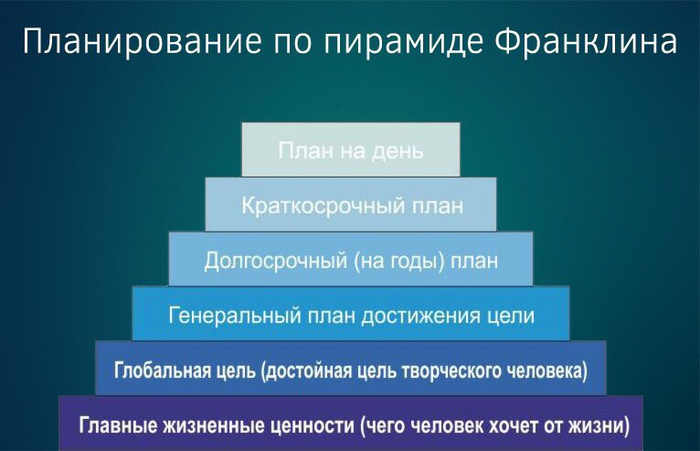 Планирование по пирамиде Франклина

План на день

Краткосрочный план

Долгосрочный (на годы) план

Генеральный план достижения цели

Глобальная цель (достойная цель творческого человека)

Главные жизненные ценности (чего человек хочет от жизни)